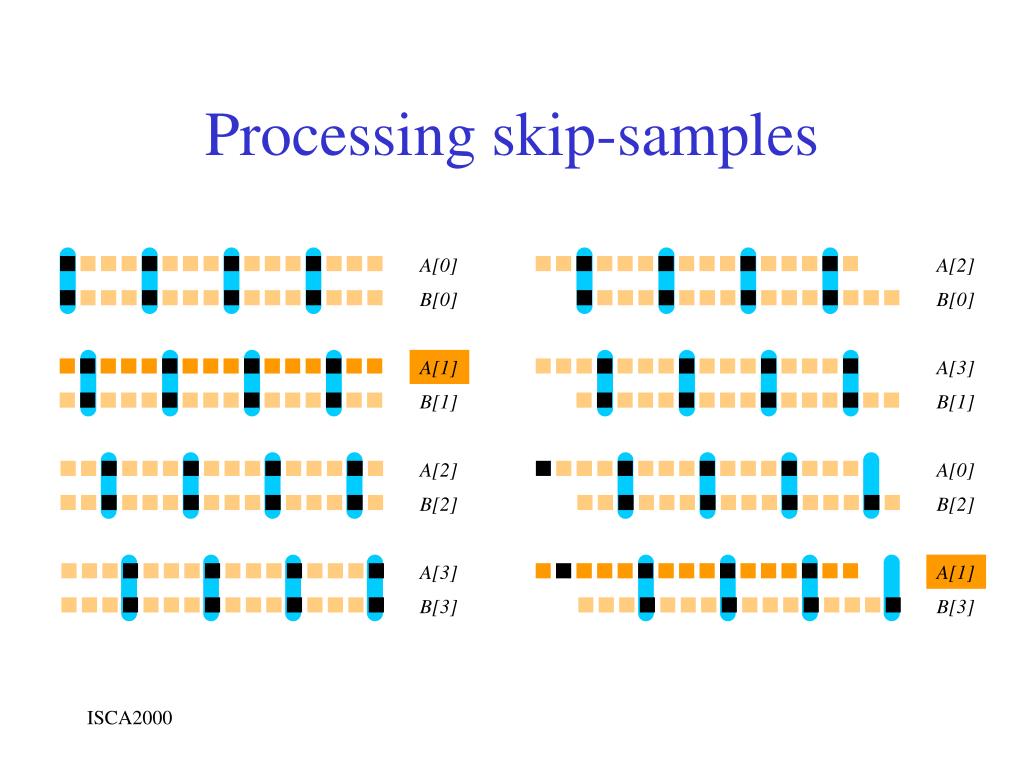 Processing skip-samples

A[0]
B[0]

A[1]
B[1]

A[2]
B[2]

A[3]
B[3]

A[2]
B[0]

A[3]
B[1]

A[0]
B[2]

A[1]
B[3]

ISCA2000